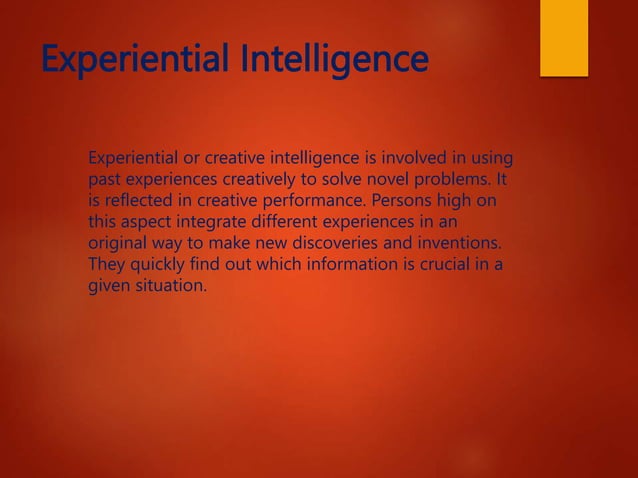 Experiential Intelligence

Experiential or creative intelligence is involved in using past experiences creatively to solve novel problems. It is reflected in creative performance. Persons high on this aspect integrate different experiences in an original way to make new discoveries and inventions. They quickly find out which information is crucial in a given situation.